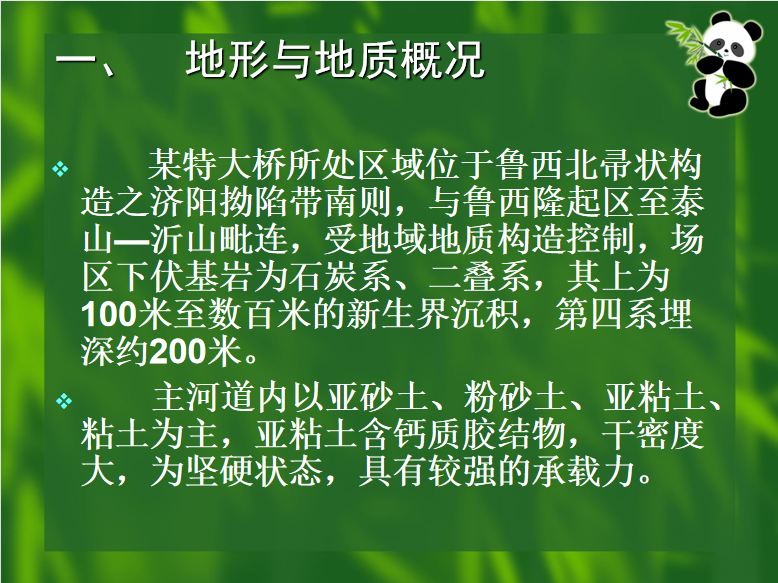 一、 地形与地质概况

❖ 某特大桥所处区域位于鲁西北帚状构造之济阳拗陷带南则，与鲁西隆起区至泰山—沂山毗连，受地域地质构造控制，场区下伏基岩为石炭系、二叠系，其上为100米至数百米的新生界沉积，第四系埋深约200米。

❖ 主河道内以亚砂土、粉砂土、亚粘土、粘土为主，亚粘土含钙质胶结物，干密度大，为坚硬状态，具有较强的承载力。